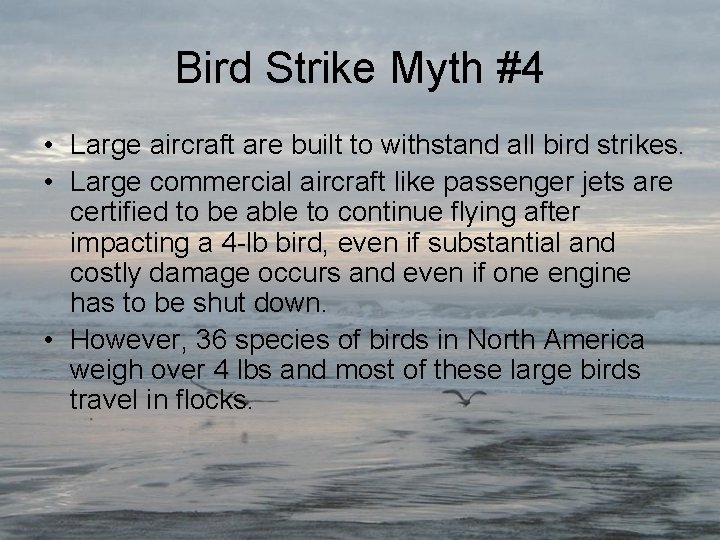 Bird Strike Myth #4

• Large aircraft are built to withstand all bird strikes.
• Large commercial aircraft like passenger jets are certified to be able to continue flying after impacting a 4-lb bird, even if substantial and costly damage occurs and even if one engine has to be shut down.
• However, 36 species of birds in North America weigh over 4 lbs and most of these large birds travel in flocks.